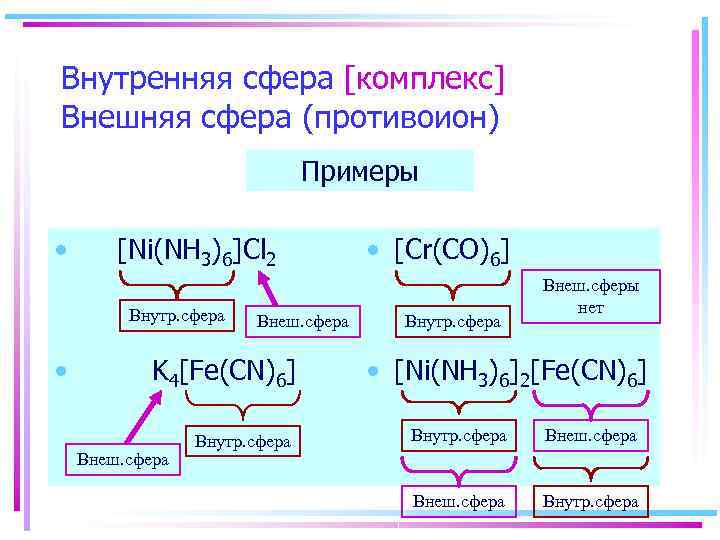 Внутренняя сфера [комплекс]
Внешняя сфера (противоион)

Примеры

• $[Ni(NH_3)_6]Cl_2$

Внутр.сфера

Внеш.сфера

• $[Cr(CO)_6]$

Внутр.сфера

Внеш.сферы нет

• $K_4[Fe(CN)_6]$

Внеш.сфера

Внутр.сфера

• $[Ni(NH_3)_6]_2[Fe(CN)_6]$

Внутр.сфера

Внеш.сфера

Внеш.сфера

Внутр.сфера